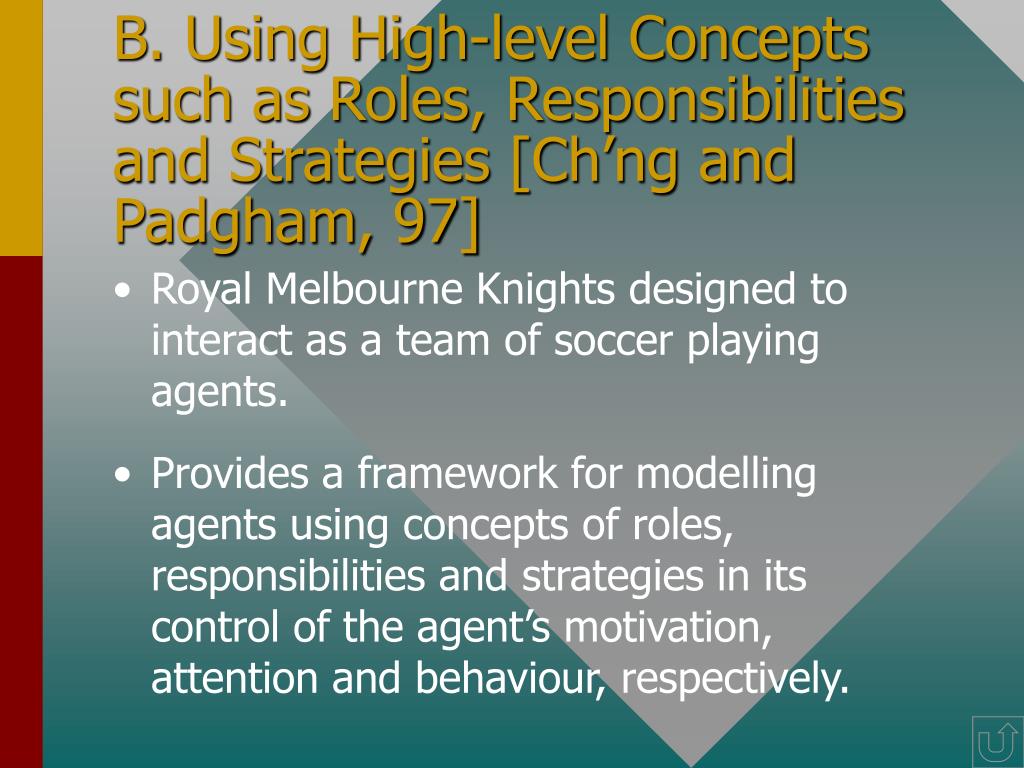 B. Using High-level Concepts such as Roles, Responsibilities and Strategies [Ch’ng and Padgham, 97]

• Royal Melbourne Knights designed to interact as a team of soccer playing agents.

• Provides a framework for modelling agents using concepts of roles, responsibilities and strategies in its control of the agent’s motivation, attention and behaviour, respectively.